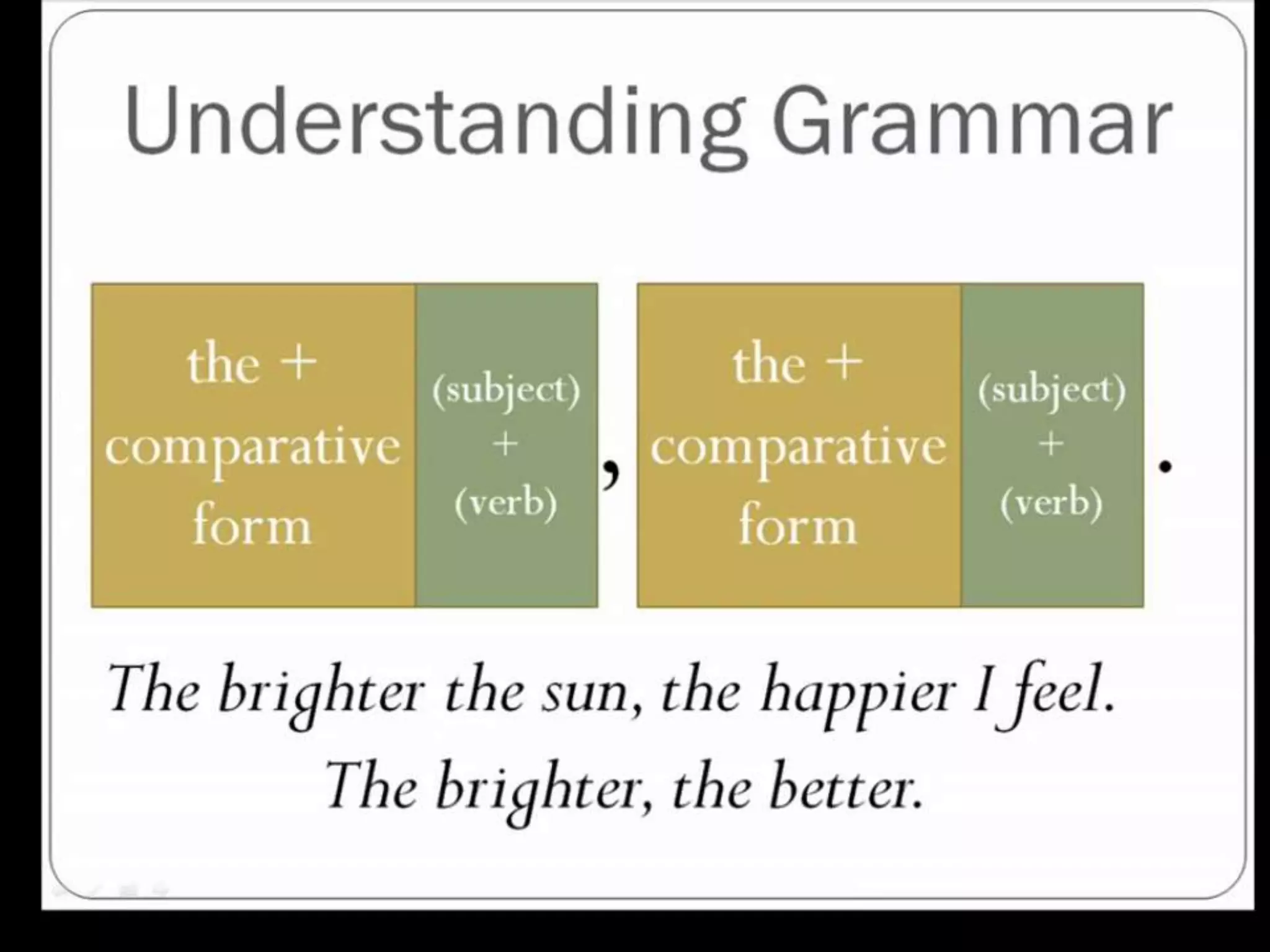 Understanding Grammar

the + comparative form

(subject) + (verb)

,

the + comparative form

(subject) + (verb)

.

The brighter the sun, the happier I feel.

The brighter, the better.